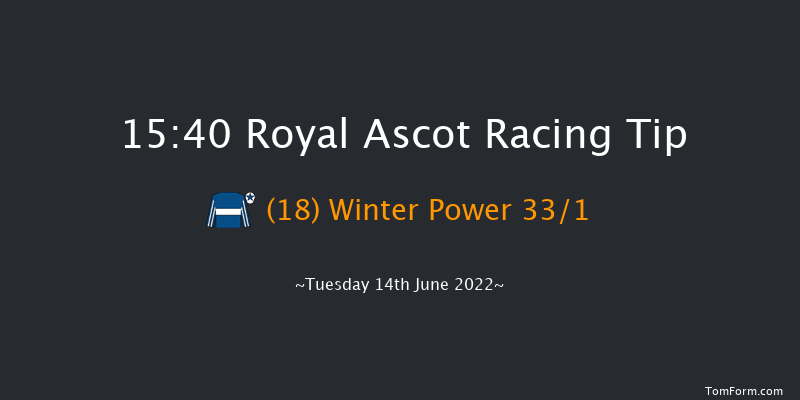 15:40 Royal Ascot Racing Tip

(18) Winter Power 33/1

~Tuesday 14th June 2022~

TomForm.com